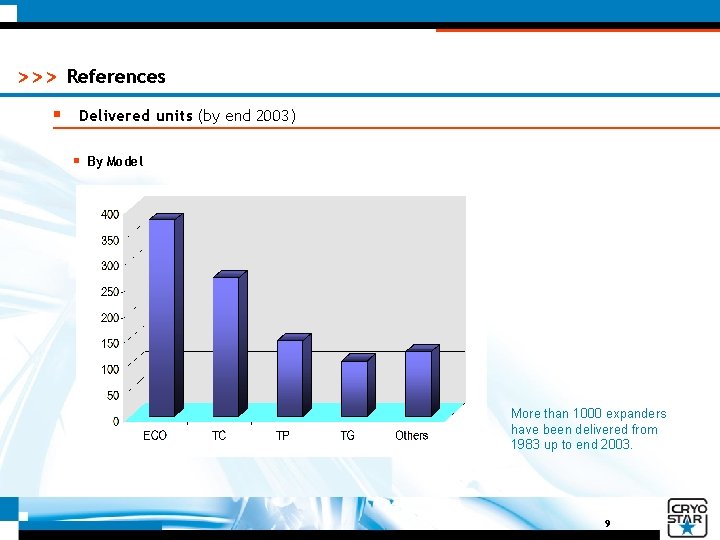 >>> References

Delivered units (by end 2003)

By Model

400
350
300
250
200
150
100
50
0
ECO
TC
TP
TG
Others

More than 1000 expanders have been delivered from 1983 up to end 2003.

9

CRYO STAR